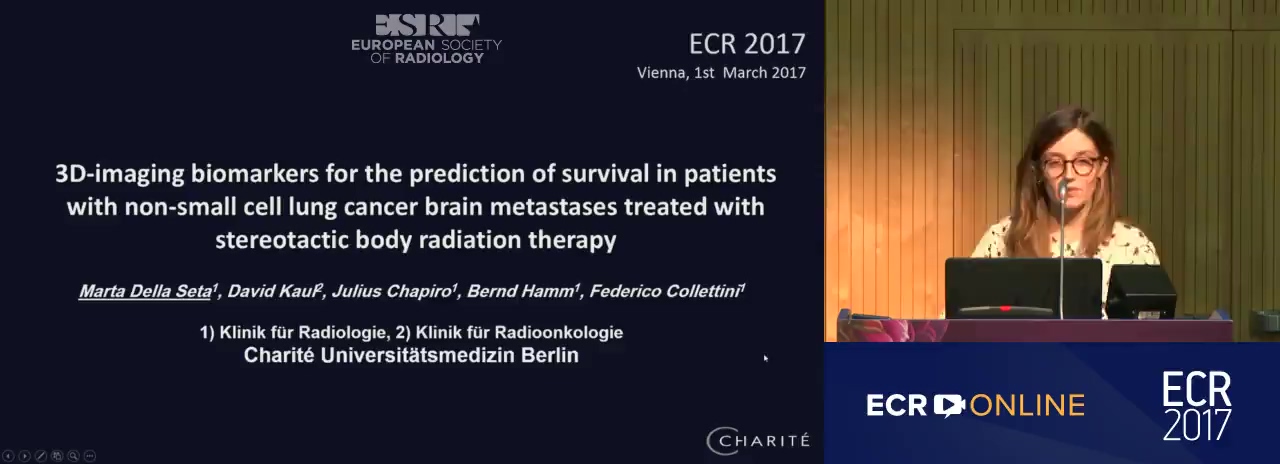 ESR EUROPEAN SOCIETY OF RADIOLOGY

ECR 2017
Vienna, 1st March 2017

3D-imaging biomarkers for the prediction of survival in patients with non-small cell lung cancer brain metastases treated with stereotactic body radiation therapy

Marta Della Seta$^1$, David Kaul$^2$, Julius Chapiro$^1$, Bernd Hamm$^1$, Federico Collettini$^1$

1) Klinik für Radiologie, 2) Klinik für Radioonkologie
Charité Universitätsmedizin Berlin

CHARITÉ

ECR ONLINE

ECR 2017